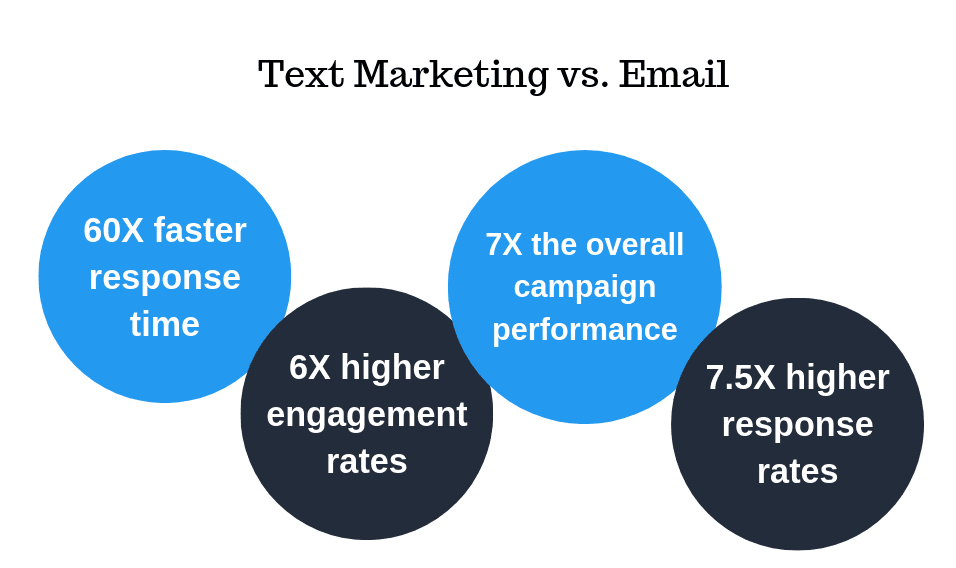 Text Marketing vs. Email

60X faster response time

6X higher engagement rates

7X the overall campaign performance

7.5X higher response rates